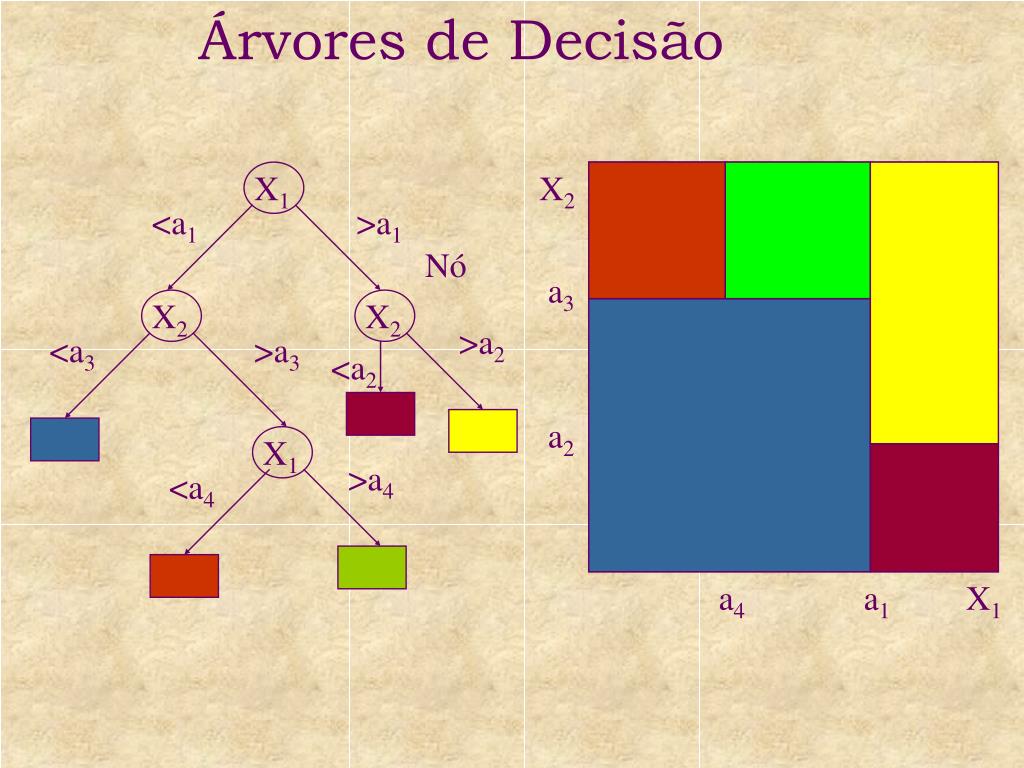 Árvores de Decisão

$X_1$
$<a_1$
$>a_1$
Nó
$X_2$
$X_2$
$<a_3$
$>a_3$
$<a_2$
$>a_2$
$X_1$
$<a_4$
$>a_4$

$X_2$
$a_3$
$a_2$
$a_4$
$a_1$
$X_1$